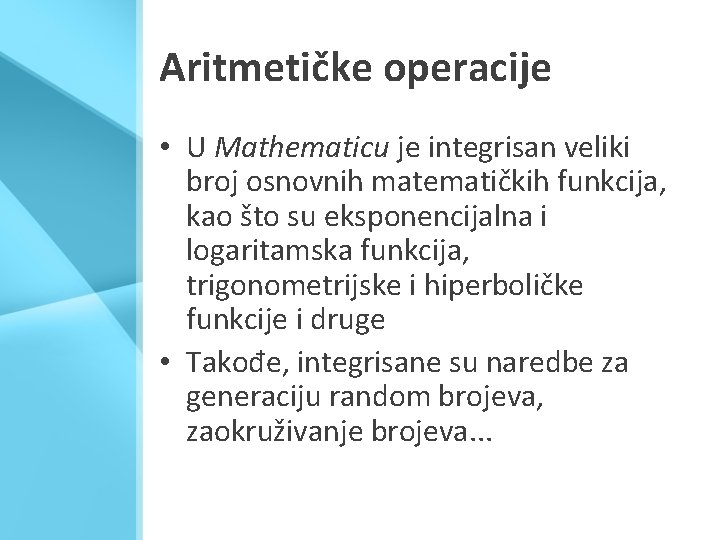 Aritmetičke operacije

• U Mathematicu je integrisan veliki broj osnovnih matematičkih funkcija, kao što su eksponencijalna i logaritamska funkcija, trigonometrijske i hiperboličke funkcije i druge

• Takođe, integrisane su naredbe za generaciju random brojeva, zaokruživanje brojeva...